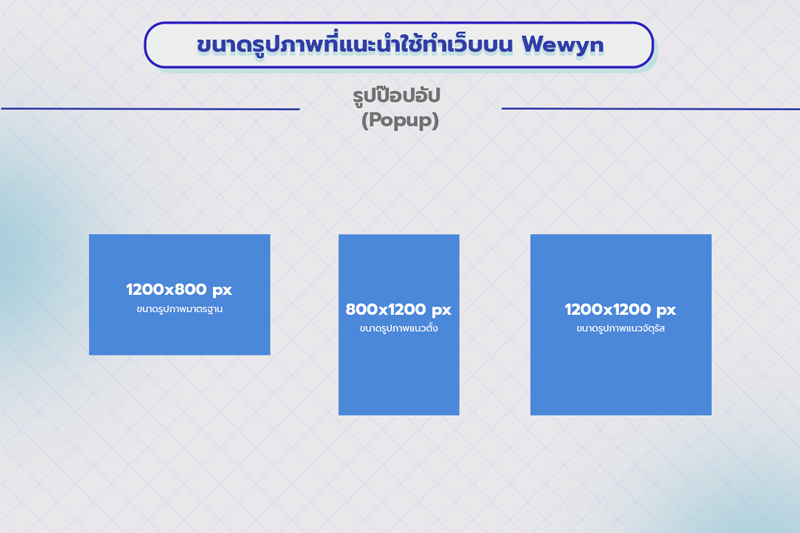 ขนาดรูปภาพที่แนะนำใช้ทำเว็บบน Wewyn

รูปป๊อปอัป
(Popup)

1200x800 px
ขนาดรูปภาพมาตรฐาน

800x1200 px
ขนาดรูปภาพแนวตั้ง

1200x1200 px
ขนาดรูปภาพแนวจัตุรัส